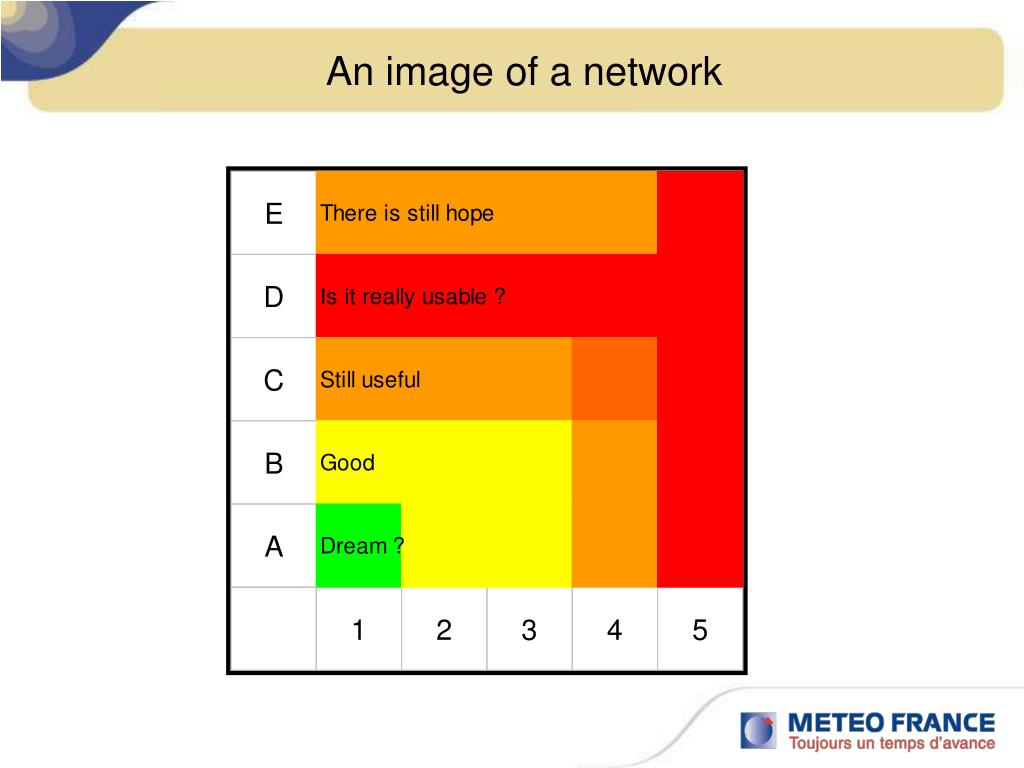 An image of a network

| E | There is still hope | | | | |
|---|---|---|---|---|---|
| D | Is it really usable ? | | | | |
| C | Still useful | | | | |
| B | Good | | | | |
| A | Dream ? | | | | |
| | 1 | 2 | 3 | 4 | 5 |

METEO FRANCE
Toujours un temps d'avance